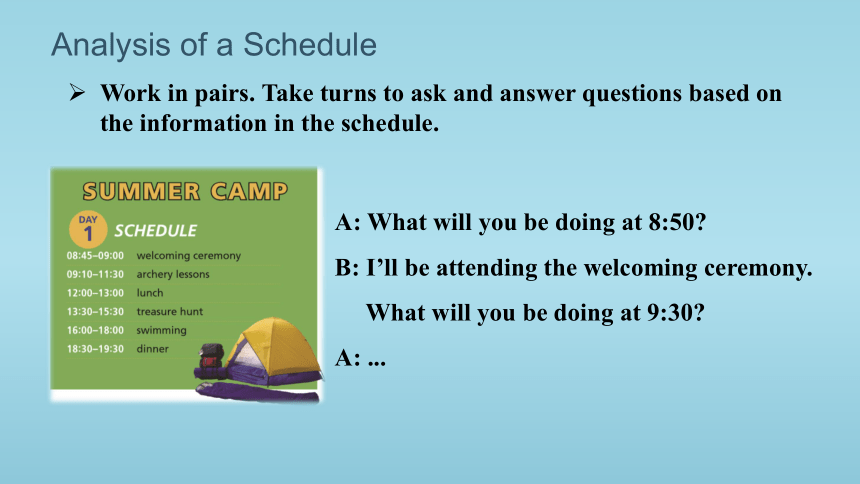 Analysis of a Schedule

➢ Work in pairs. Take turns to ask and answer questions based on the information in the schedule.

SUMMER CAMP

DAY 1 SCHEDULE

| | |
|---|---|
| 08:45–09:00 | welcoming ceremony |
| 09:10–11:30 | archery lessons |
| 12:00–13:00 | lunch |
| 13:30–15:30 | treasure hunt |
| 16:00–18:00 | swimming |
| 18:30–19:30 | dinner |

A: What will you be doing at 8:50?

B: I'll be attending the welcoming ceremony.

What will you be doing at 9:30?

A: ...